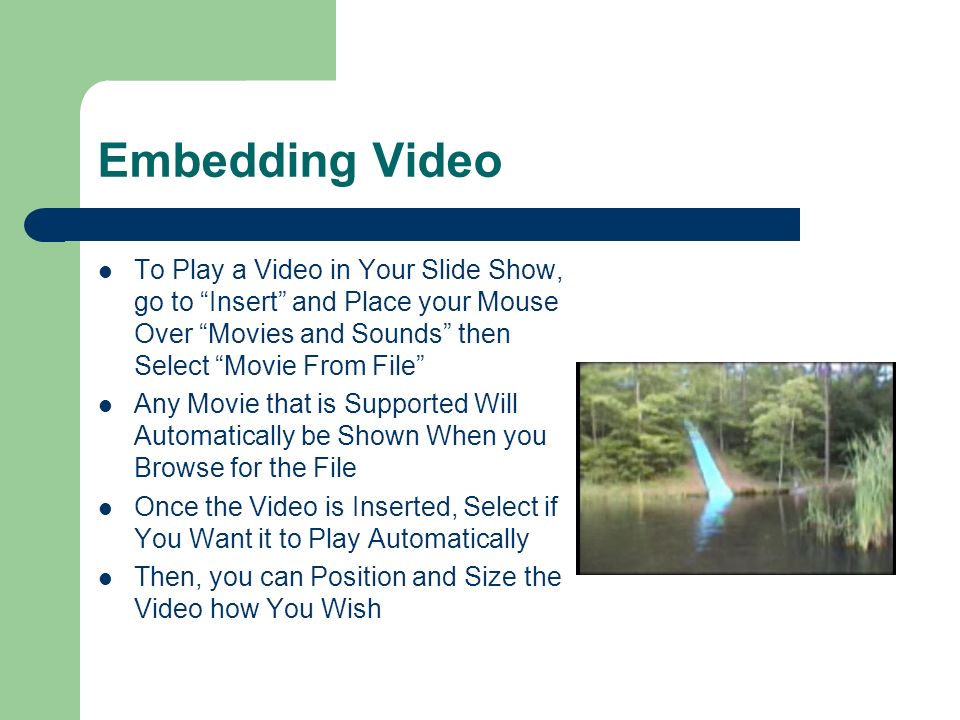 Embedding Video

- To Play a Video in Your Slide Show, go to “Insert” and Place your Mouse Over “Movies and Sounds” then Select “Movie From File”
- Any Movie that is Supported Will Automatically be Shown When you Browse for the File
- Once the Video is Inserted, Select if You Want it to Play Automatically
- Then, you can Position and Size the Video how You Wish